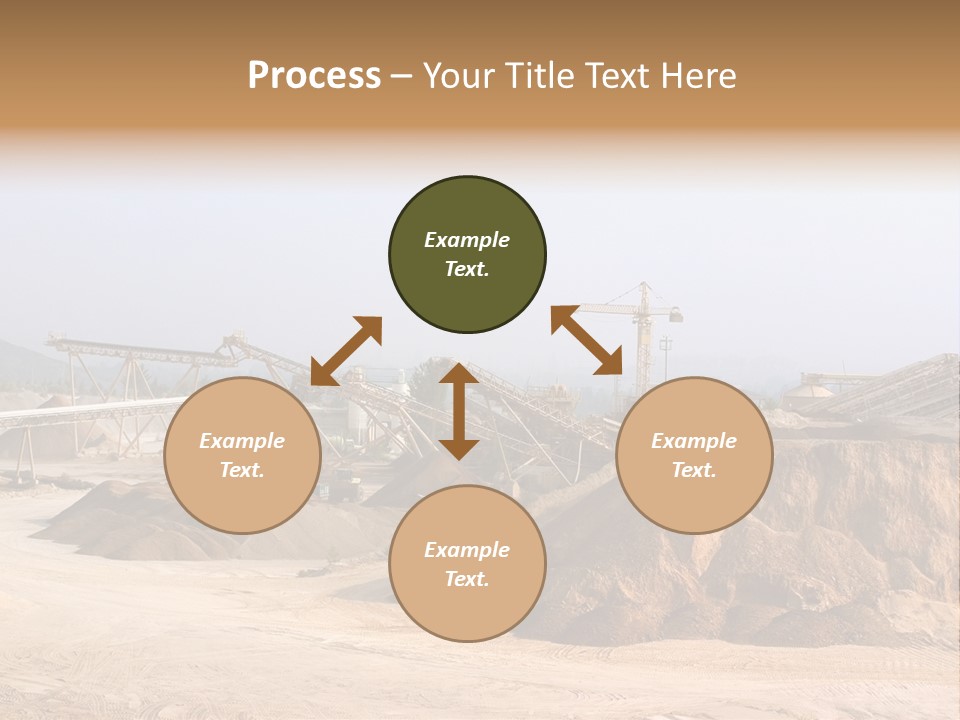 Process – Your Title Text Here

Example Text.

Example Text.

Example Text.

Example Text.